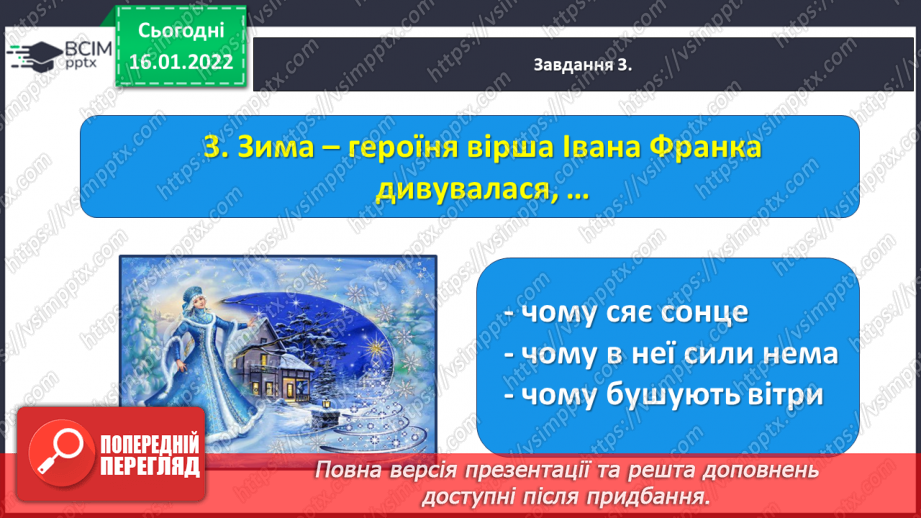 ВСІМ pptx

Сьогодні 16.01.2022

Завдання 3.

3. Зима – героїня вірша Івана Франка дивувалася, …

- чому сяє сонце
- чому в неї сили нема
- чому бушують вітри

ПОПЕРЕДНІЙ ПЕРЕГЛЯД

Повна версія презентації та решта доповнень доступні після придбання.

https://vsimpptx.com